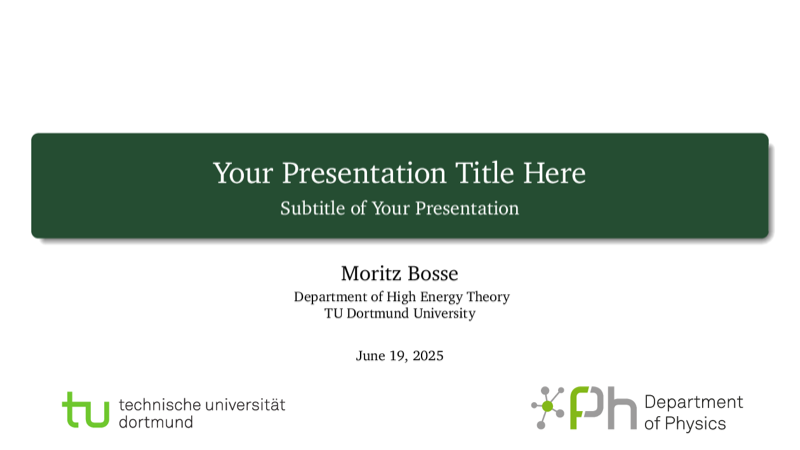 Your Presentation Title Here
Subtitle of Your Presentation

Moritz Bosse
Department of High Energy Theory
TU Dortmund University

June 19, 2025

tu technische universität dortmund

Ph Department of Physics